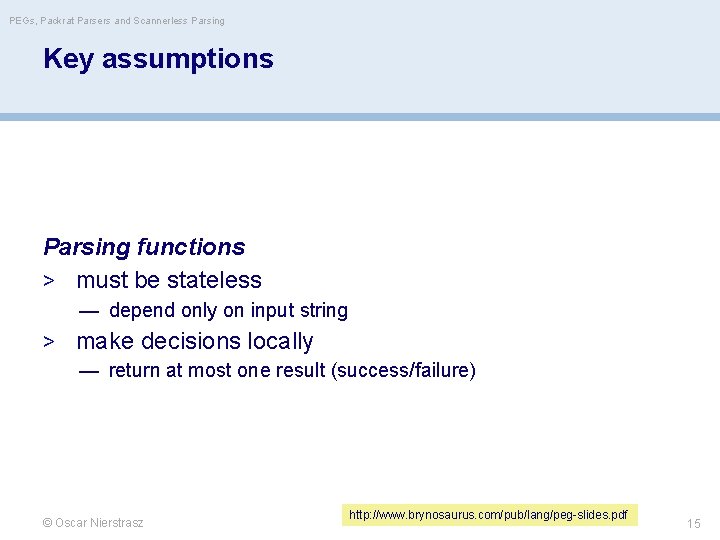 PEGs, Packrat Parsers and Scannerless Parsing

Key assumptions

Parsing functions

> must be stateless

— depend only on input string

> make decisions locally

— return at most one result (success/failure)

© Oscar Nierstrasz

http://www.brynosaurus.com/pub/lang/peg-slides.pdf

15